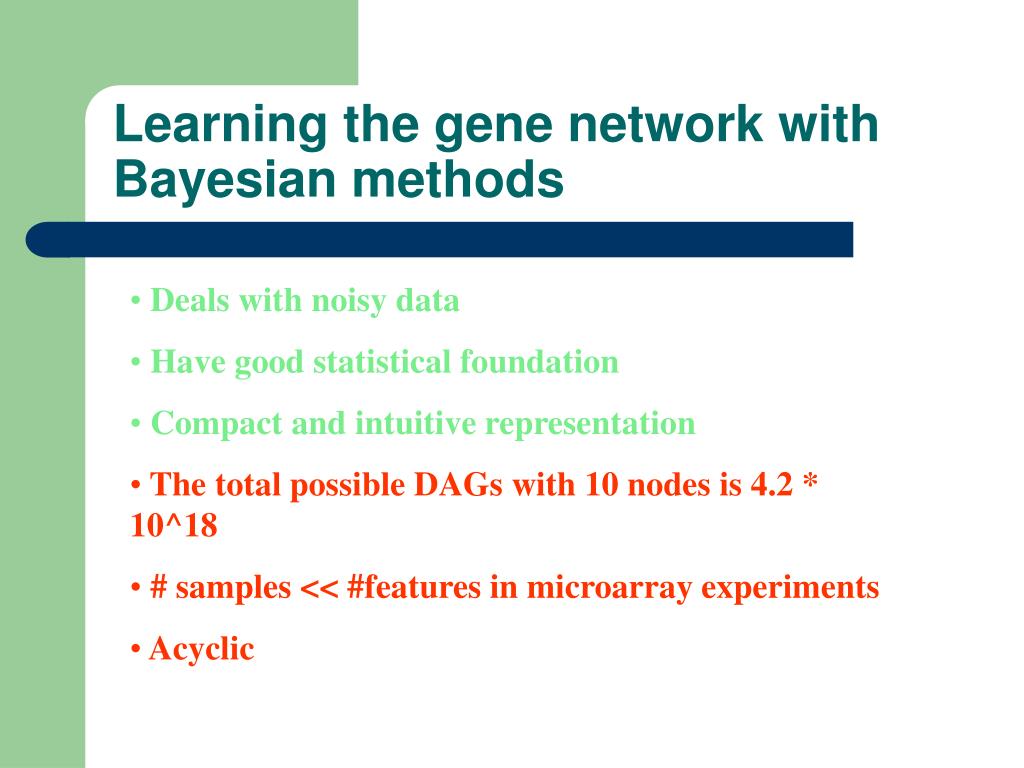 Learning the gene network with Bayesian methods

• Deals with noisy data

• Have good statistical foundation

• Compact and intuitive representation

• The total possible DAGs with 10 nodes is 4.2 * 10^18

• # samples << #features in microarray experiments

• Acyclic